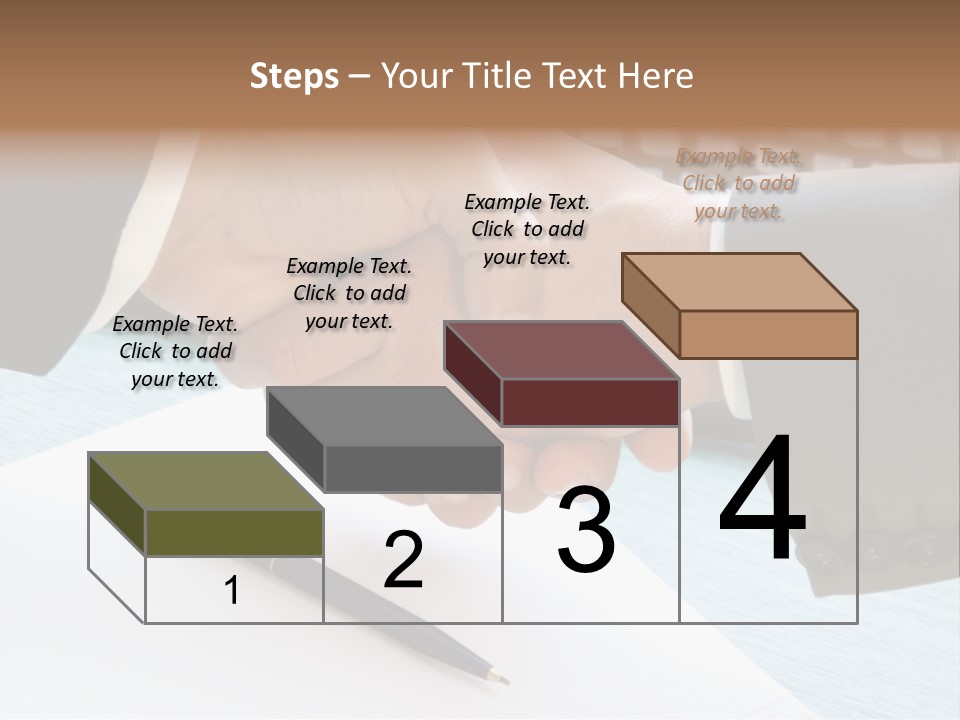 Steps – Your Title Text Here

Example Text. Click to add your text.

Example Text. Click to add your text.

Example Text. Click to add your text.

Example Text. Click to add your text.

1

2

3

4